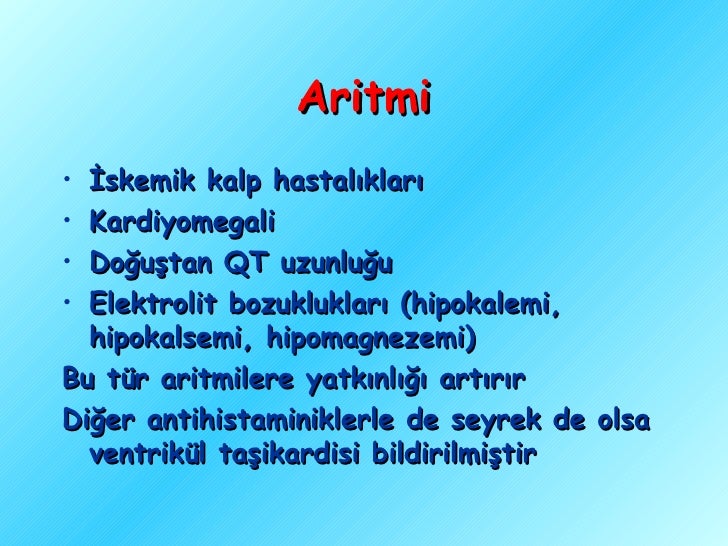 Aritmi

• İskemik kalp hastalıkları
• Kardiyomegali
• Doğuştan QT uzunluğu
• Elektrolit bozuklukları (hipokalemi, hipokalsemi, hipomagnezemi)

Bu tür aritmilere yatkınlığı artırır

Diğer antihistaminiklerle de seyrek de olsa ventrikül taşikardisi bildirilmiştir